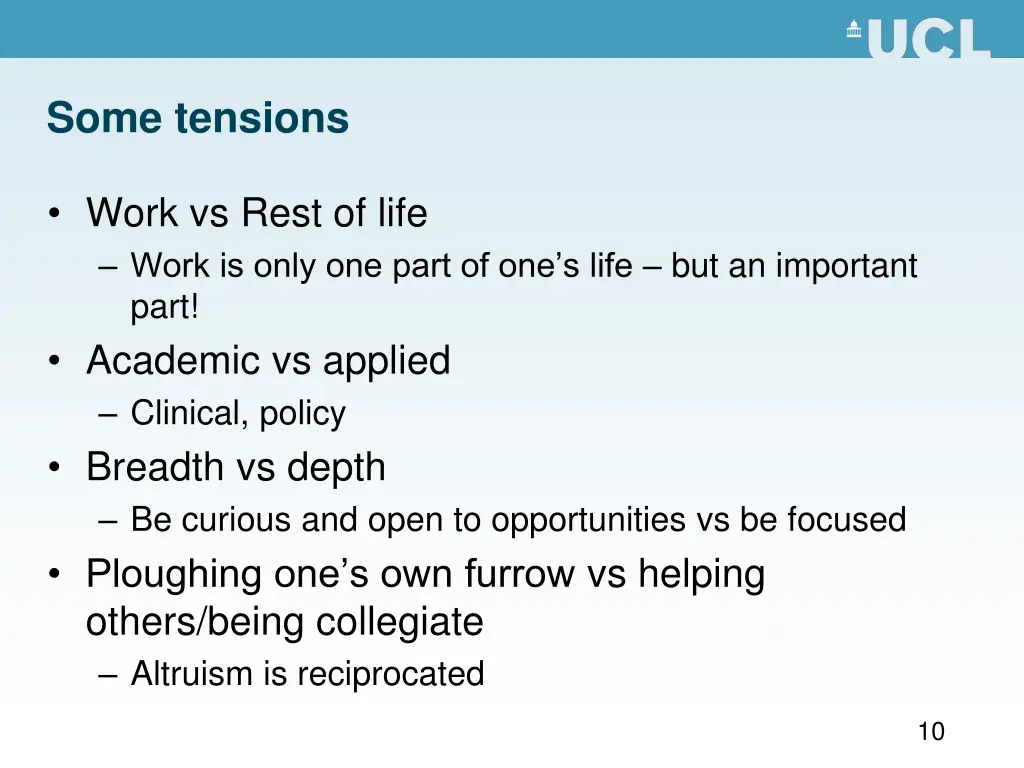 UCL

Some tensions

• Work vs Rest of life
  – Work is only one part of one's life – but an important part!
• Academic vs applied
  – Clinical, policy
• Breadth vs depth
  – Be curious and open to opportunities vs be focused
• Ploughing one's own furrow vs helping others/being collegiate
  – Altruism is reciprocated

10